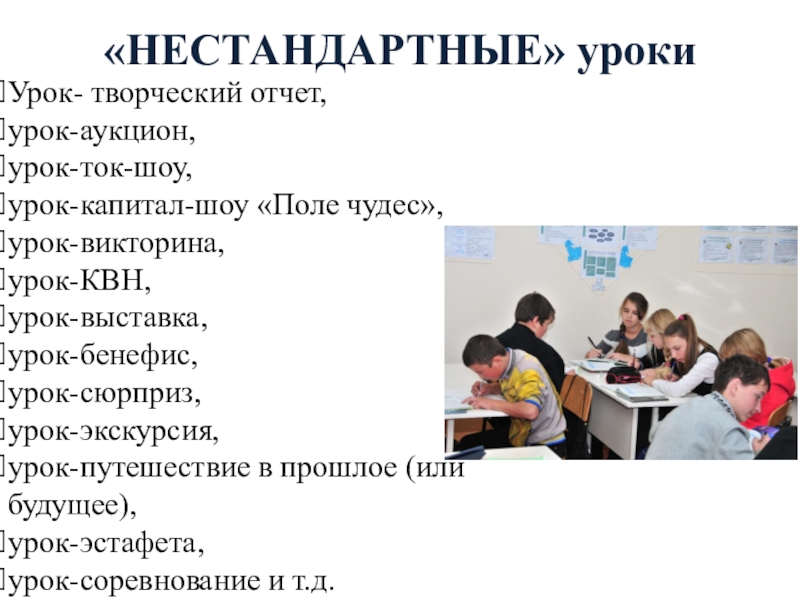 «НЕСТАНДАРТНЫЕ» уроки

Урок- творческий отчет,

урок-аукцион,

урок-ток-шоу,

урок-капитал-шоу «Поле чудес»,

урок-викторина,

урок-КВН,

урок-выставка,

урок-бенефис,

урок-сюрприз,

урок-экскурсия,

урок-путешествие в прошлое (или будущее),

урок-эстафета,

урок-соревнование и т.д.